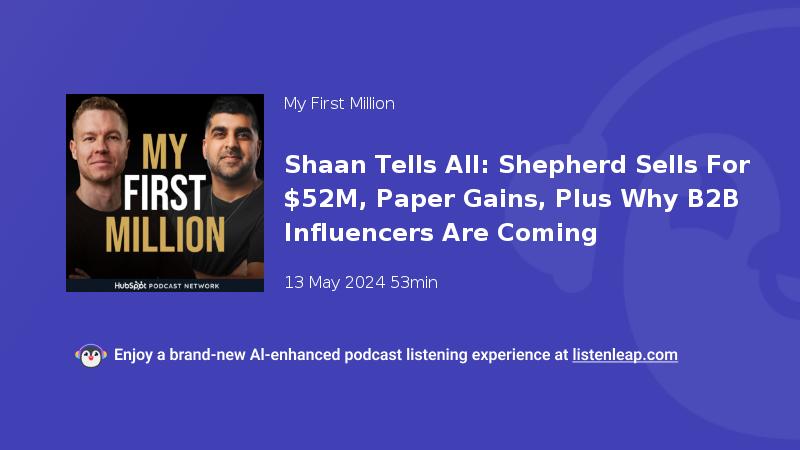 MY FIRST MILLION

HubSpot PODCAST NETWORK

My First Million

Shaan Tells All: Shepherd Sells For $52M, Paper Gains, Plus Why B2B Influencers Are Coming

13 May 2024 53min

Enjoy a brand-new AI-enhanced podcast listening experience at listenleap.com